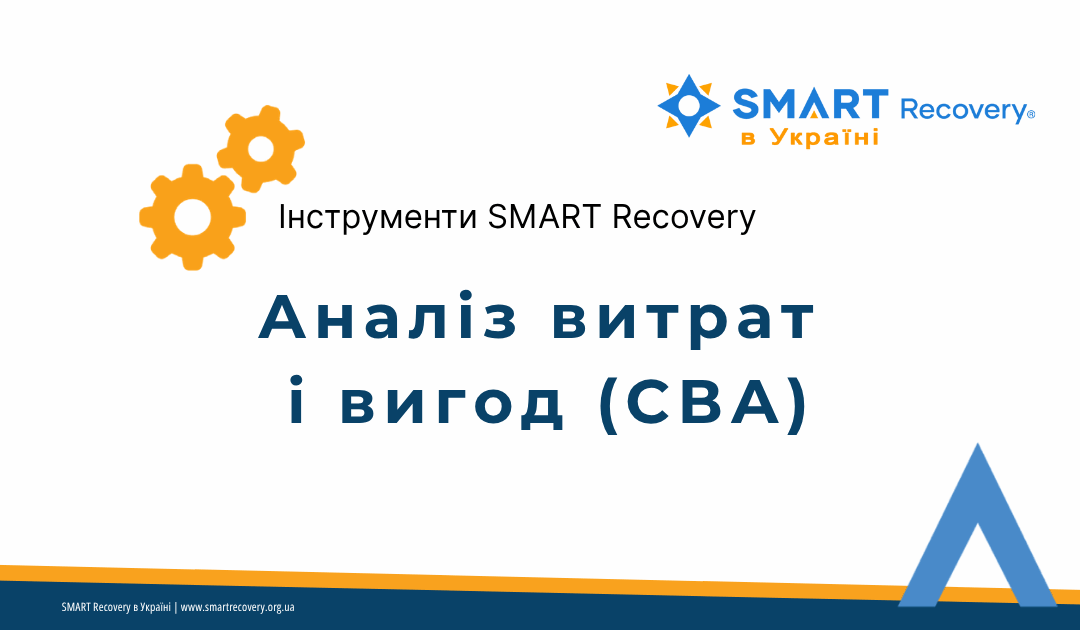 SMART Recovery®
в Україні

Інструменти SMART Recovery

Аналіз витрат і вигод (CBA)

SMART Recovery в Україні | www.smartrecovery.org.ua